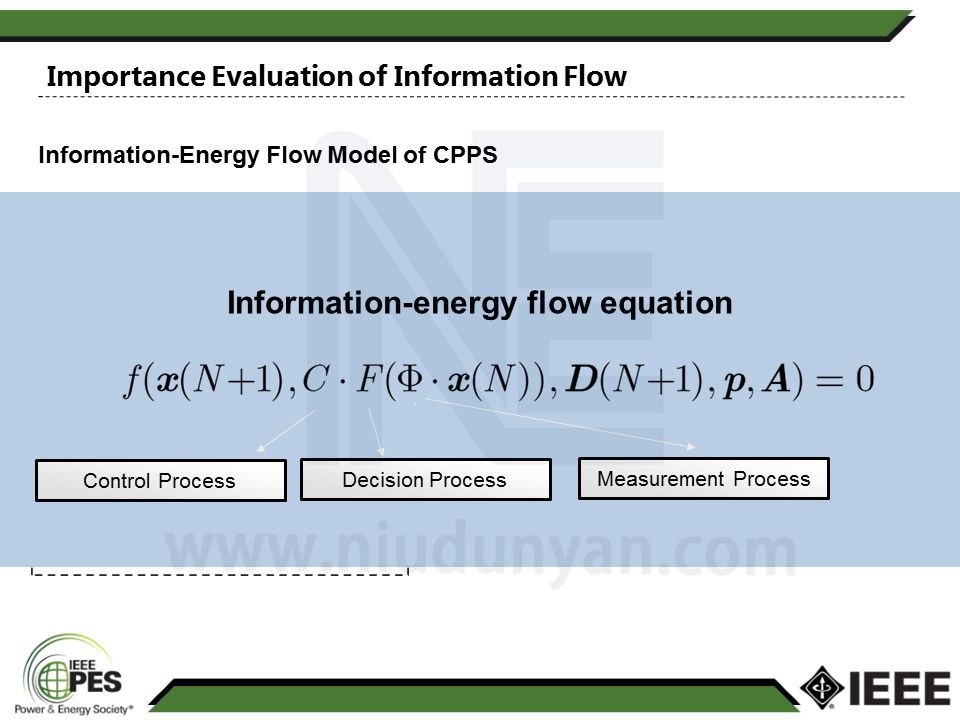 Importance Evaluation of Information Flow

Information-Energy Flow Model of CPPS

Information-energy flow equation

$f(\boldsymbol{x}(N+1), C \cdot F(\Phi \cdot \boldsymbol{x}(N)), \boldsymbol{D}(N+1), \boldsymbol{p}, \boldsymbol{A}) = 0$

Control Process

Decision Process

Measurement Process

www.niudunyan.com

IEEE PES
Power & Energy Society®

IEEE